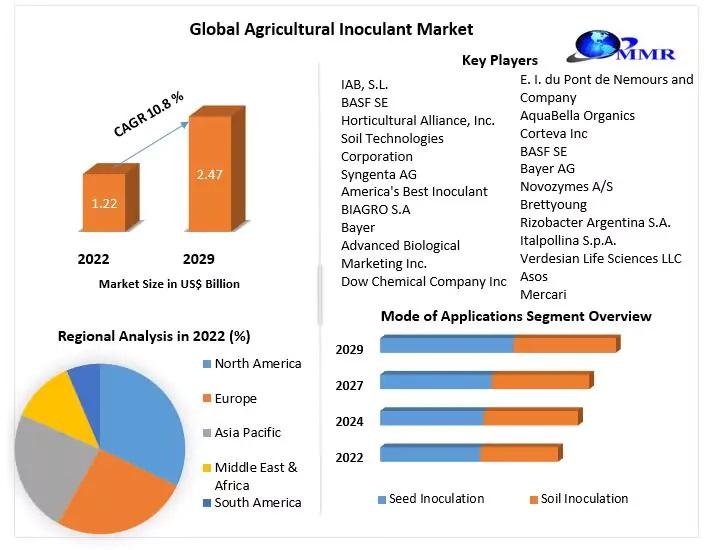 Global Agricultural Inoculant Market

MMR

CAGR 10.8 %

1.22

2.47

2022

2029

Market Size in US$ Billion

Key Players

IAB, S.L.
BASF SE
Horticultural Alliance, Inc.
Soil Technologies Corporation
Syngenta AG
America's Best Inoculant
BIAGRO S.A
Bayer
Advanced Biological Marketing Inc.
Dow Chemical Company Inc

E. I. du Pont de Nemours and Company
AquaBella Organics
Corteva Inc
BASF SE
Bayer AG
Novozymes A/S
Brettyoung
Rizobacter Argentina S.A.
Italpollina S.p.A.
Verdesian Life Sciences LLC
Asos
Mercari

Regional Analysis in 2022 (%)

North America
Europe
Asia Pacific
Middle East & Africa
South America

Mode of Applications Segment Overview

2029
2027
2024
2022

Seed Inoculation
Soil Inoculation